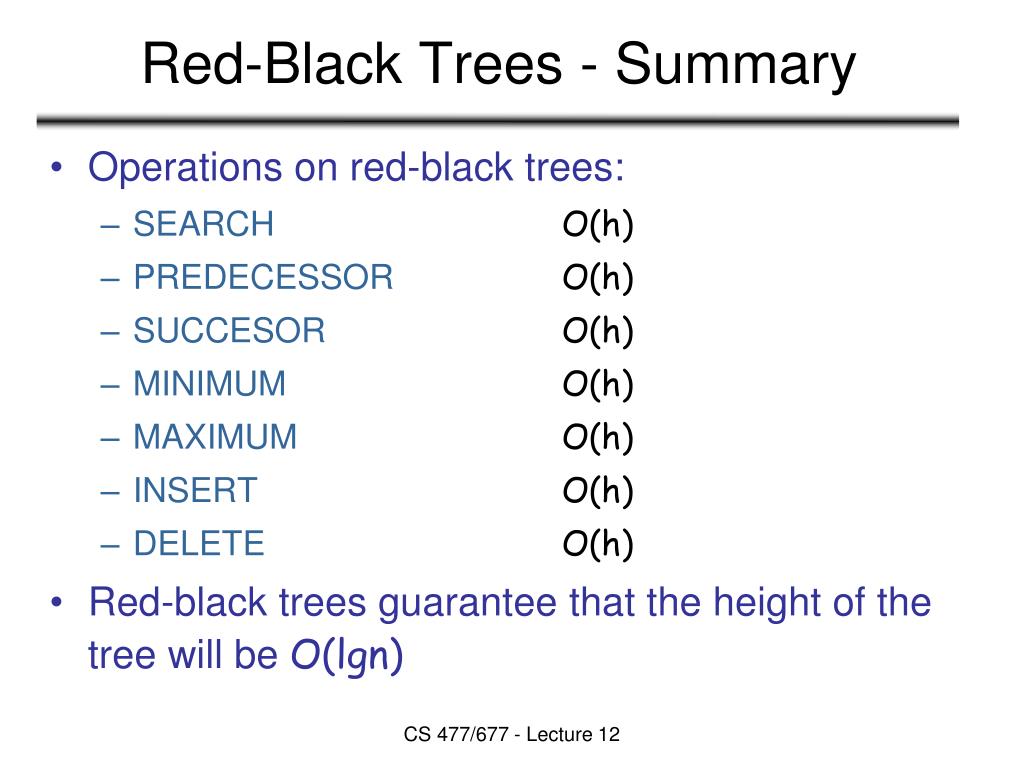 Red-Black Trees - Summary

• Operations on red-black trees:
– SEARCH $O(h)$
– PREDECESSOR $O(h)$
– SUCCESOR $O(h)$
– MINIMUM $O(h)$
– MAXIMUM $O(h)$
– INSERT $O(h)$
– DELETE $O(h)$

• Red-black trees guarantee that the height of the tree will be $O(\lg n)$

CS 477/677 - Lecture 12